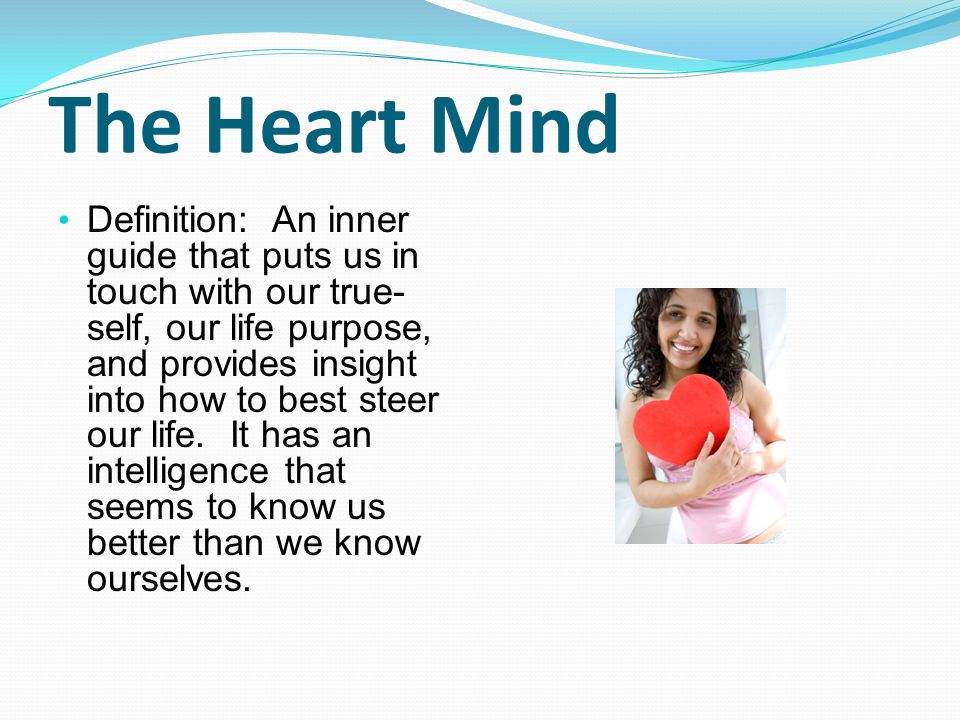 The Heart Mind

• Definition: An inner guide that puts us in touch with our true-self, our life purpose, and provides insight into how to best steer our life. It has an intelligence that seems to know us better than we know ourselves.